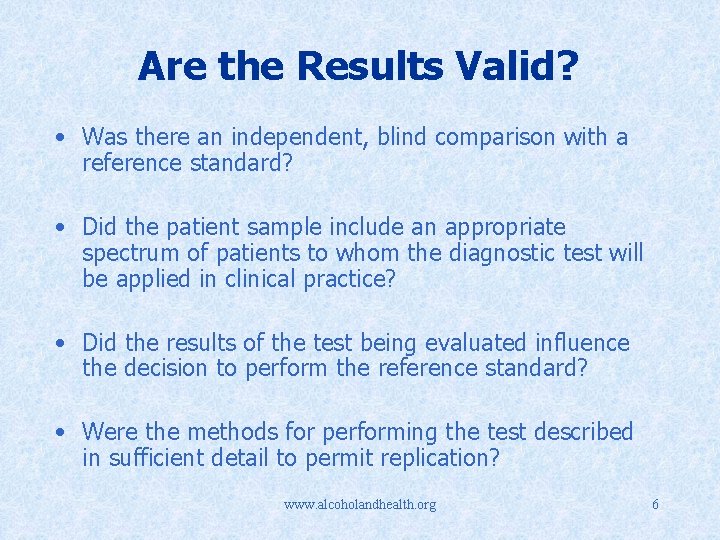 Are the Results Valid?

• Was there an independent, blind comparison with a reference standard?

• Did the patient sample include an appropriate spectrum of patients to whom the diagnostic test will be applied in clinical practice?

• Did the results of the test being evaluated influence the decision to perform the reference standard?

• Were the methods for performing the test described in sufficient detail to permit replication?

www.alcoholandhealth.org

6